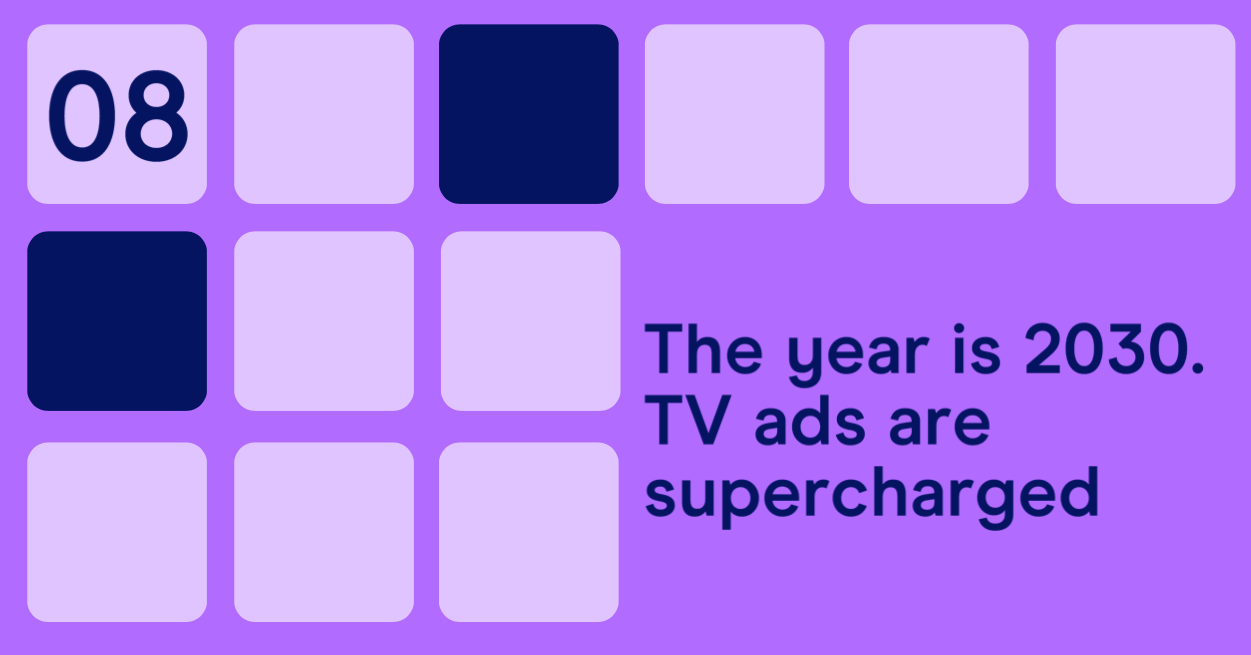 08

The year is 2030. TV ads are supercharged